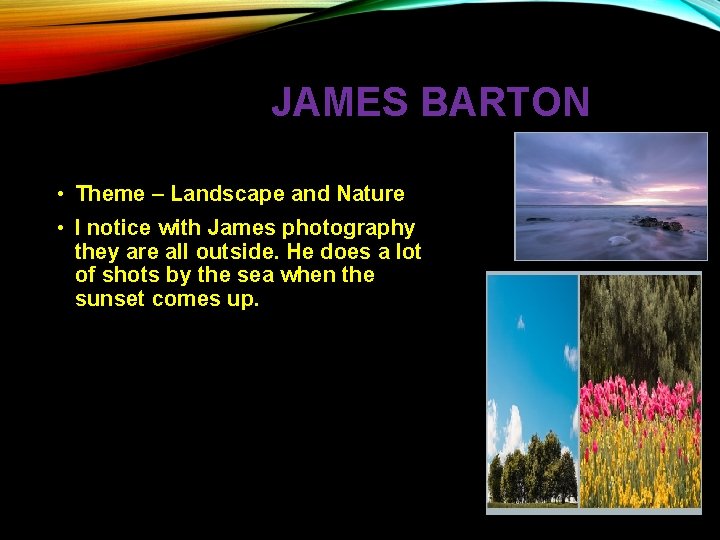 JAMES BARTON

• Theme – Landscape and Nature

• I notice with James photography they are all outside. He does a lot of shots by the sea when the sunset comes up.